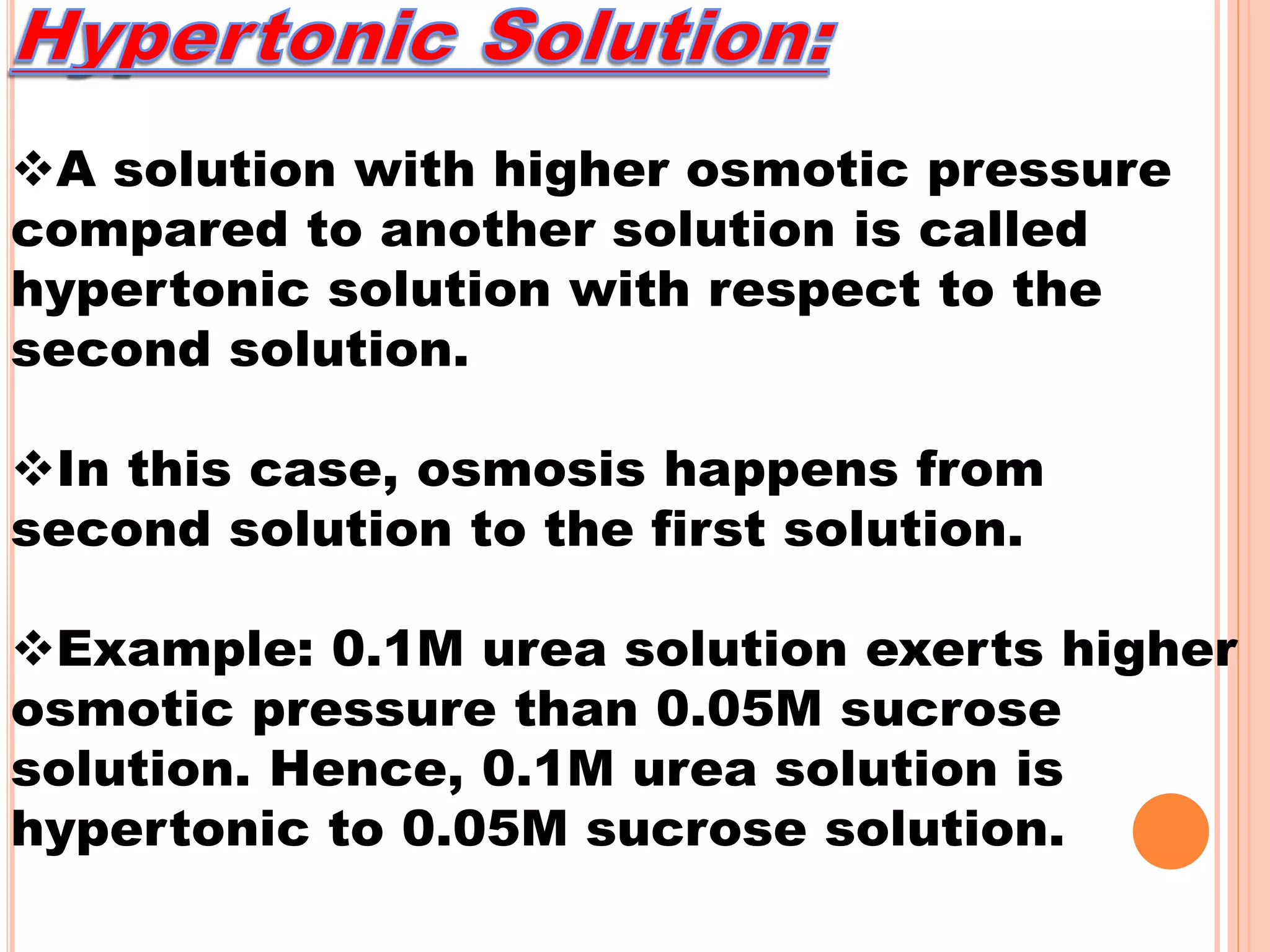 Hypertonic Solution:

❖A solution with higher osmotic pressure compared to another solution is called hypertonic solution with respect to the second solution.

❖In this case, osmosis happens from second solution to the first solution.

❖Example: 0.1M urea solution exerts higher osmotic pressure than 0.05M sucrose solution. Hence, 0.1M urea solution is hypertonic to 0.05M sucrose solution.